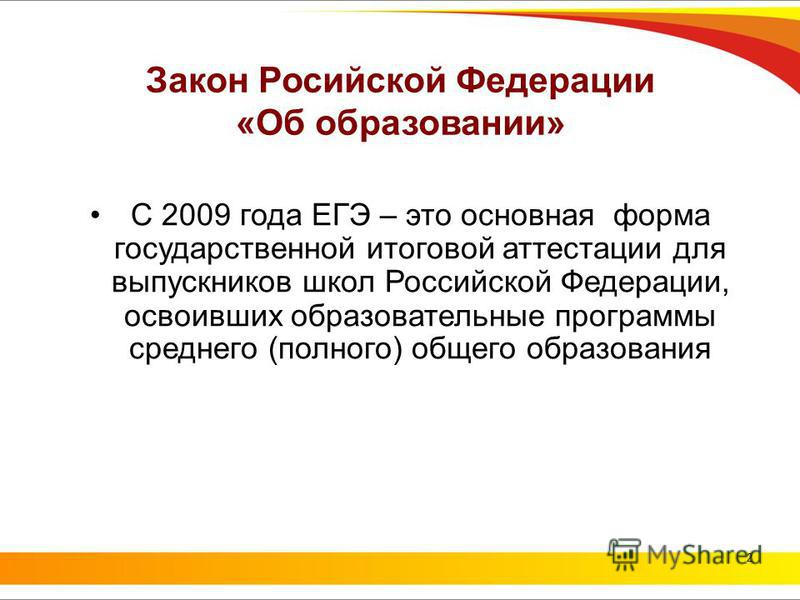 Закон Росийской Федерации «Об образовании»

• С 2009 года ЕГЭ – это основная форма государственной итоговой аттестации для выпускников школ Российской Федерации, освоивших образовательные программы среднего (полного) общего образования

MyShared

2